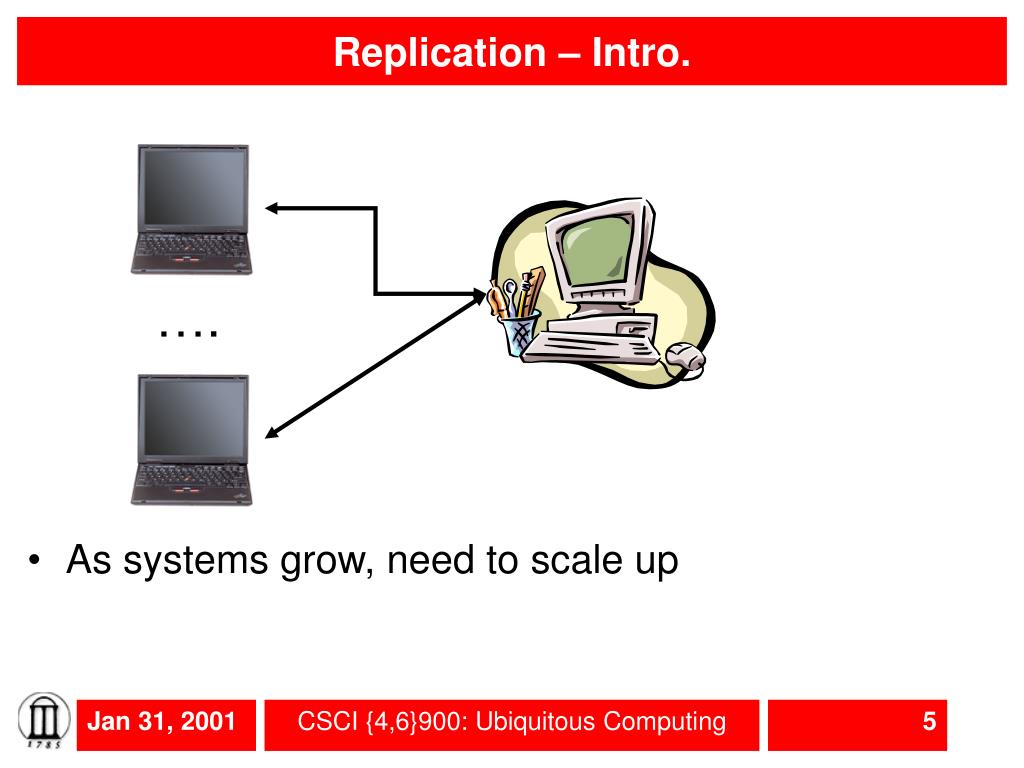 Replication – Intro.

….

• As systems grow, need to scale up

1785

Jan 31, 2001

CSCI {4,6}900: Ubiquitous Computing

5